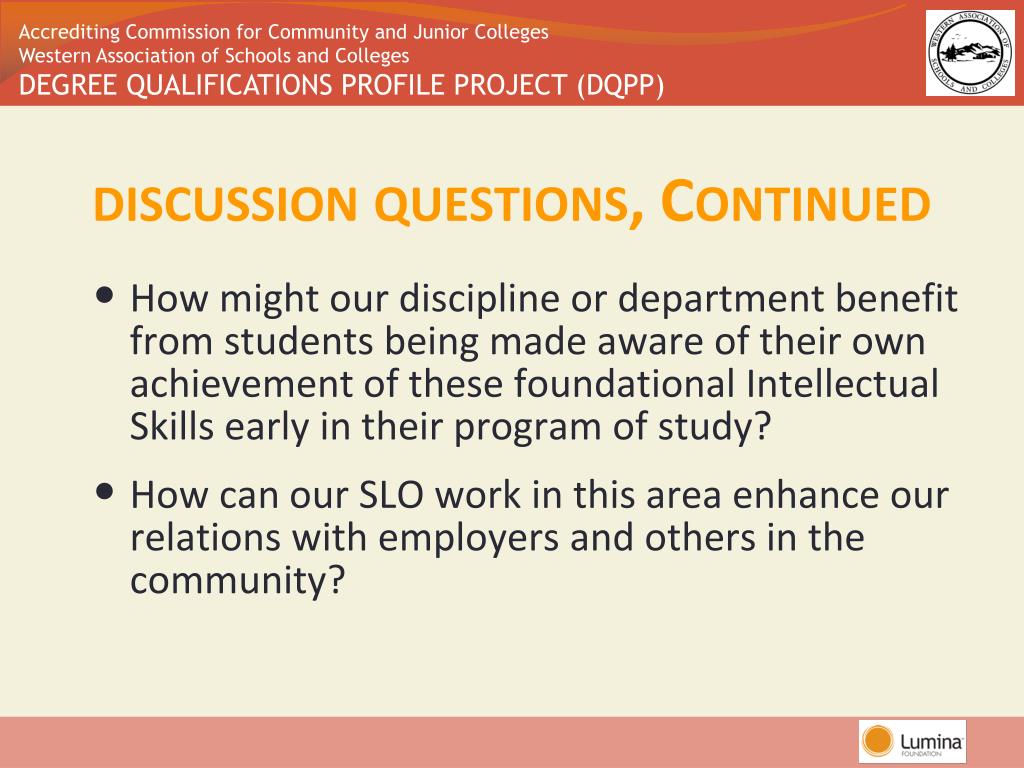 Accrediting Commission for Community and Junior Colleges
Western Association of Schools and Colleges
DEGREE QUALIFICATIONS PROFILE PROJECT (DQPP)

WESTERN ASSOCIATION OF SCHOOLS AND COLLEGES

DISCUSSION QUESTIONS, CONTINUED

• How might our discipline or department benefit from students being made aware of their own achievement of these foundational Intellectual Skills early in their program of study?

• How can our SLO work in this area enhance our relations with employers and others in the community?

Lumina FOUNDATION